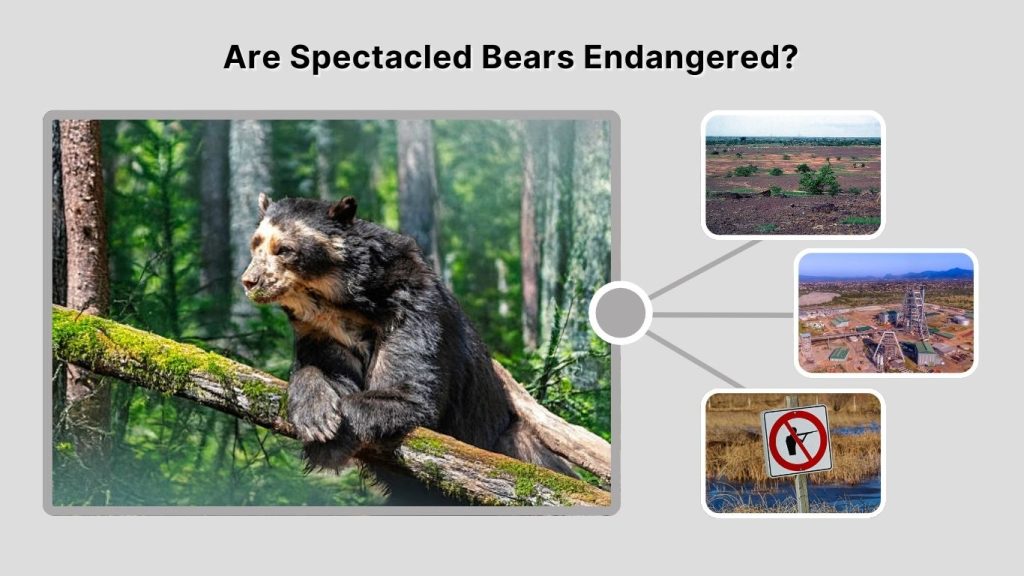 Are Spectacled Bears Endangered?